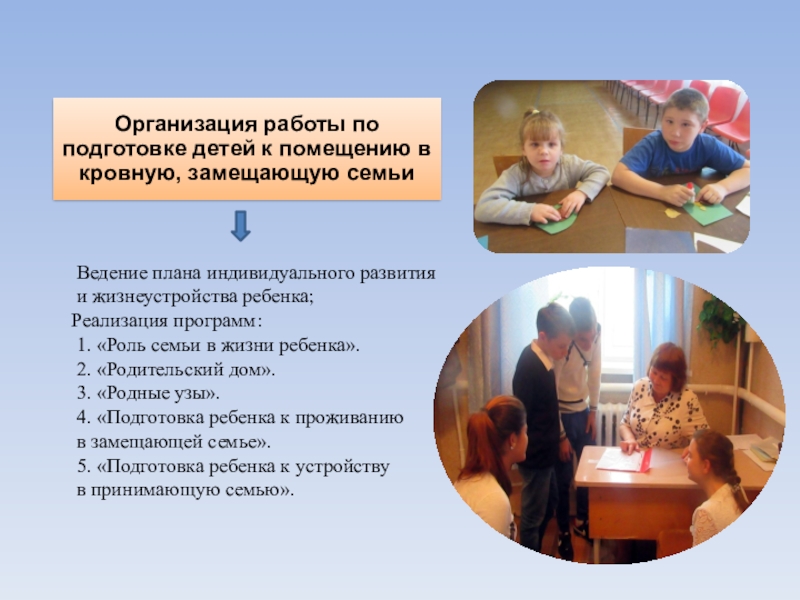 Организация работы по подготовке детей к помещению в кровную, замещающую семьи

Ведение плана индивидуального развития и жизнеустройства ребенка;

Реализация программ:
1. «Роль семьи в жизни ребенка».
2. «Родительский дом».
3. «Родные узы».
4. «Подготовка ребенка к проживанию в замещающей семье».
5. «Подготовка ребенка к устройству в принимающую семью».